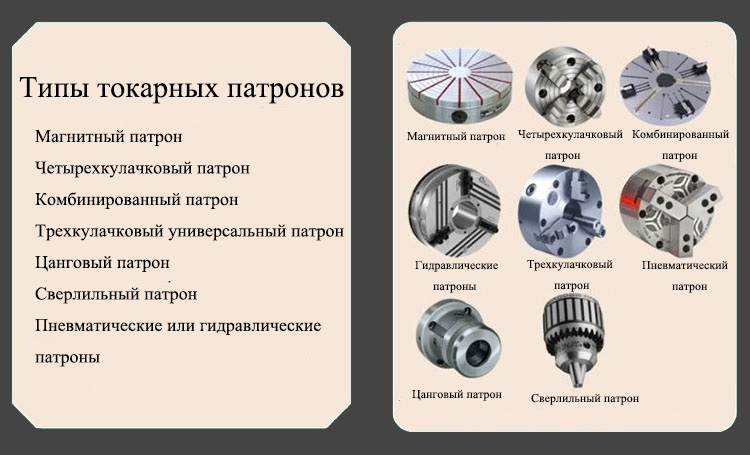 Типы токарных патронов

Магнитный патрон

Четырехкулачковый патрон

Комбинированный патрон

Трехкулачковый универсальный патрон

Цанговый патрон

Сверлильный патрон

Пневматические или гидравлические патроны

Магнитный патрон

Четырехкулачковый патрон

Комбинированный патрон

Гидравлические патроны

Трехкулачковый патрон

Пневматический патрон

Цанговый патрон

Сверлильный патрон